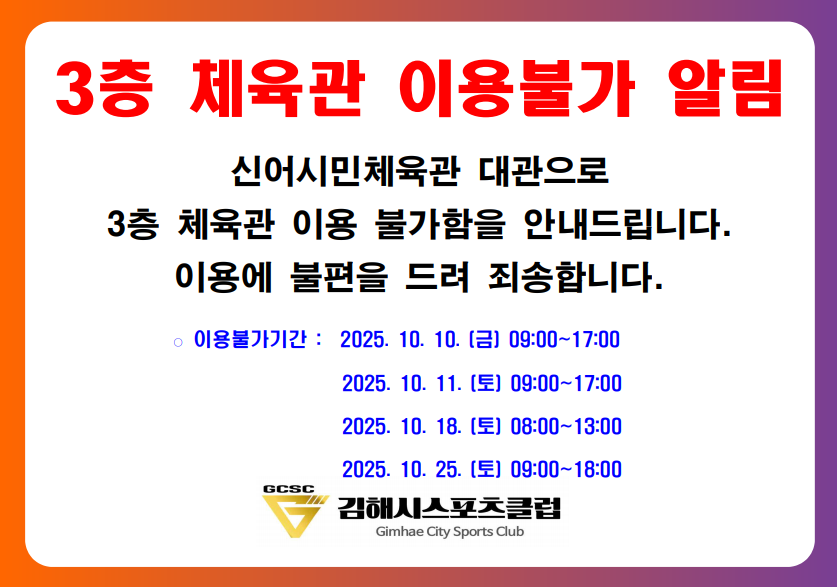 3층 체육관 이용불가 알림

신어시민체육관 대관으로
3층 체육관 이용 불가함을 안내드립니다.
이용에 불편을 드려 죄송합니다.

○ 이용불가기간 : 2025. 10. 10. (금) 09:00~17:00
2025. 10. 11. (토) 09:00~17:00
2025. 10. 18. (토) 08:00~13:00
2025. 10. 25. (토) 09:00~18:00

GCSC
김해시스포츠클럽
Gimhae City Sports Club